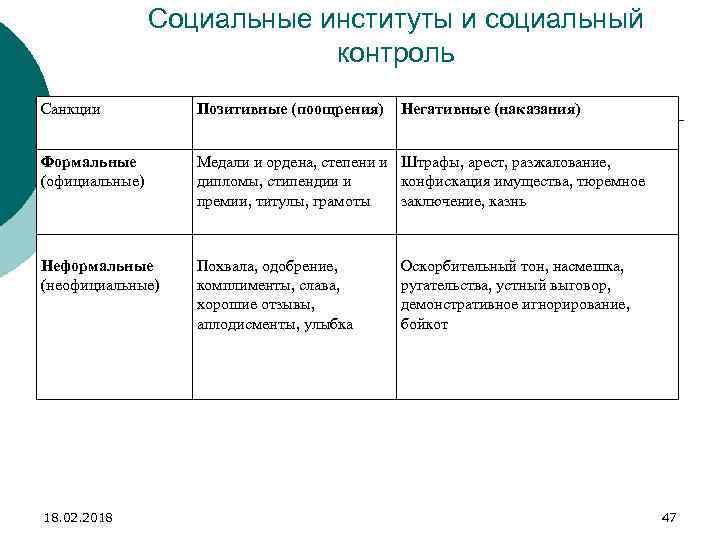 Социальные институты и социальный контроль

| Санкции | Позитивные (поощрения) | Негативные (наказания) |
|---|---|---|
| Формальные (официальные) | Медали и ордена, степени и дипломы, стипендии и премии, титулы, грамоты | Штрафы, арест, разжалование, конфискация имущества, тюремное заключение, казнь |
| Неформальные (неофициальные) | Похвала, одобрение, комплименты, слава, хорошие отзывы, аплодисменты, улыбка | Оскорбительный тон, насмешка, ругательства, устный выговор, демонстративное игнорирование, бойкот |

18.02.2018

47